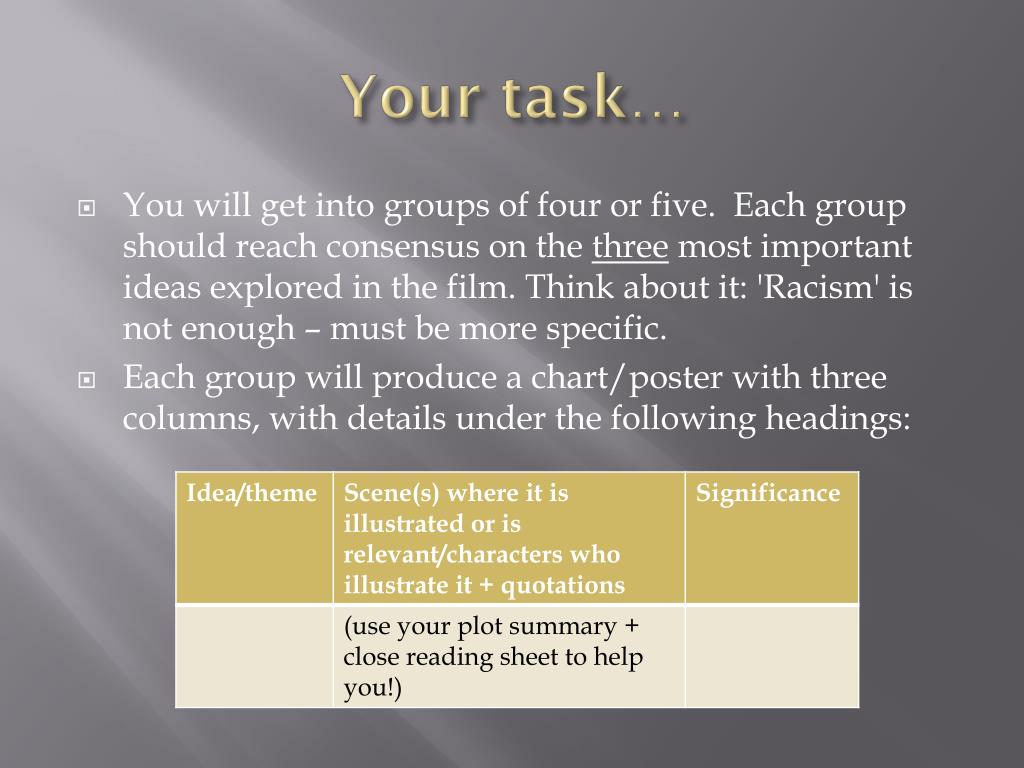 Your task…

You will get into groups of four or five. Each group should reach consensus on the three most important ideas explored in the film. Think about it: 'Racism' is not enough – must be more specific.

Each group will produce a chart/poster with three columns, with details under the following headings:

| Idea/theme | Scene(s) where it is illustrated or is relevant/characters who illustrate it + quotations | Significance |
|---|---|---|
| | (use your plot summary + close reading sheet to help you!) | |